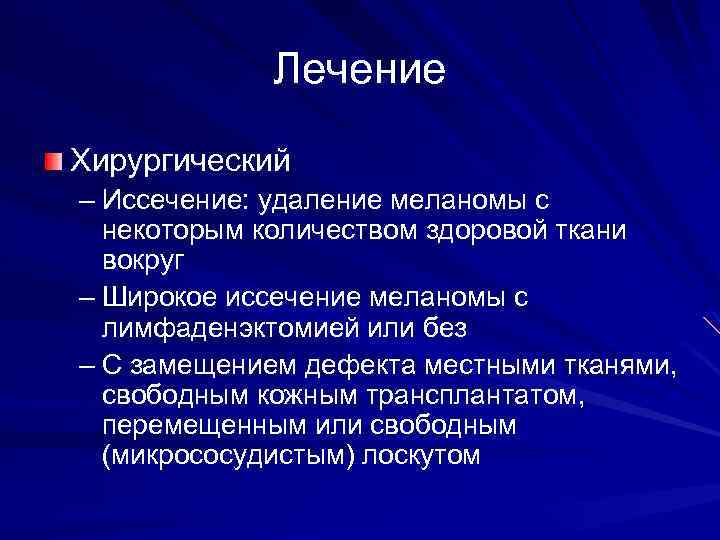 Лечение

Хирургический

– Иссечение: удаление меланомы с некоторым количеством здоровой ткани вокруг

– Широкое иссечение меланомы с лимфаденэктомией или без

– С замещением дефекта местными тканями, свободным кожным трансплантатом, перемещенным или свободным (микрососудистым) лоскутом